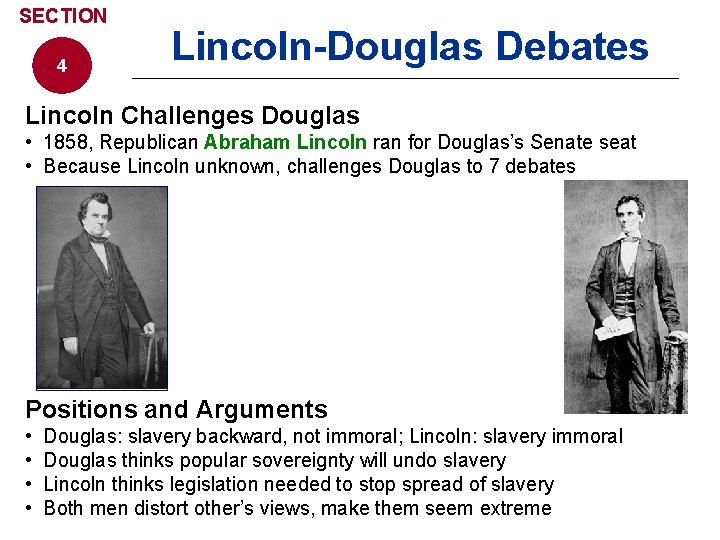 SECTION

4

Lincoln-Douglas Debates

Lincoln Challenges Douglas

• 1858, Republican Abraham Lincoln ran for Douglas's Senate seat
• Because Lincoln unknown, challenges Douglas to 7 debates

Positions and Arguments

• Douglas: slavery backward, not immoral; Lincoln: slavery immoral
• Douglas thinks popular sovereignty will undo slavery
• Lincoln thinks legislation needed to stop spread of slavery
• Both men distort other's views, make them seem extreme